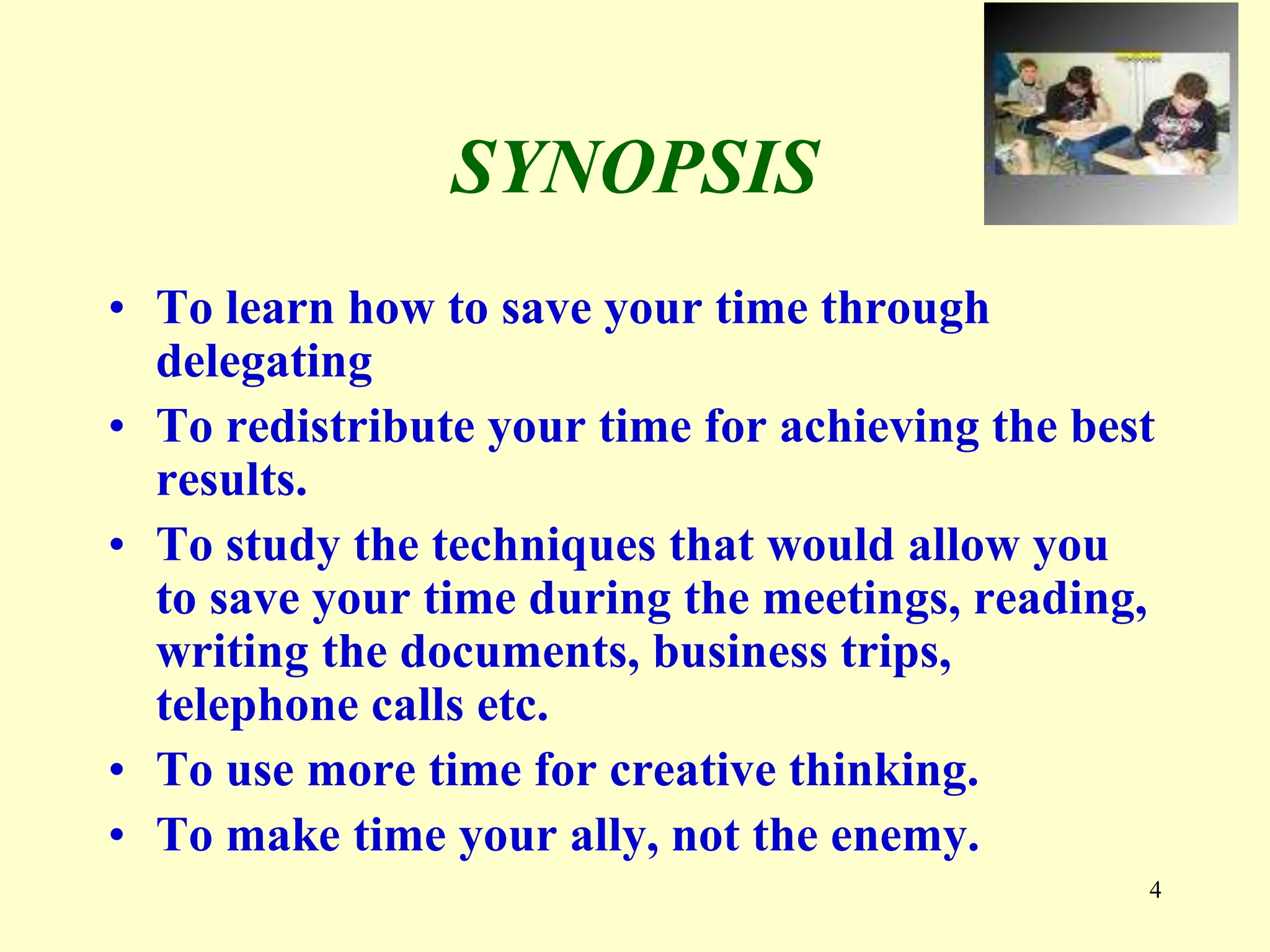 SYNOPSIS

• To learn how to save your time through delegating
• To redistribute your time for achieving the best results.
• To study the techniques that would allow you to save your time during the meetings, reading, writing the documents, business trips, telephone calls etc.
• To use more time for creative thinking.
• To make time your ally, not the enemy.

4